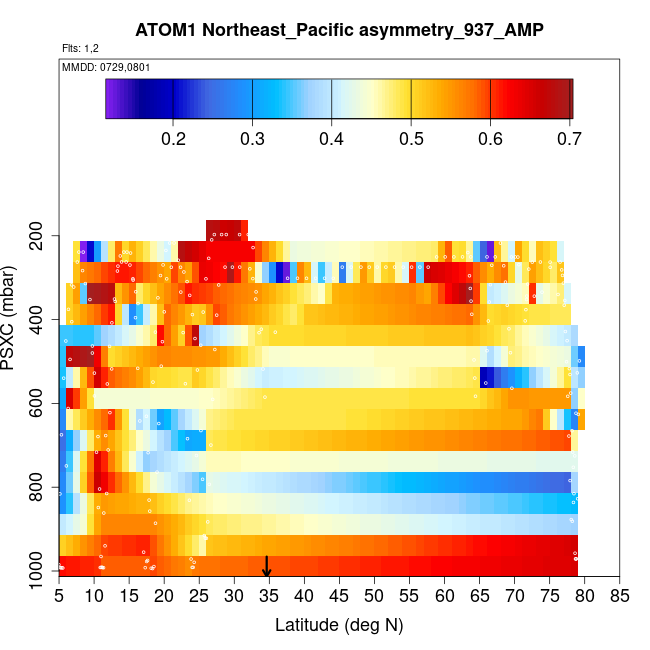 ATOM1 Northeast_Pacific asymmetry_937_AMP

Flts: 1,2

MMDD: 0729,0801

0.2 0.3 0.4 0.5 0.6 0.7

PSXC (mbar)

200
400
600
800
1000

5 10 15 20 25 30 35 40 45 50 55 60 65 70 75 80 85

Latitude (deg N)